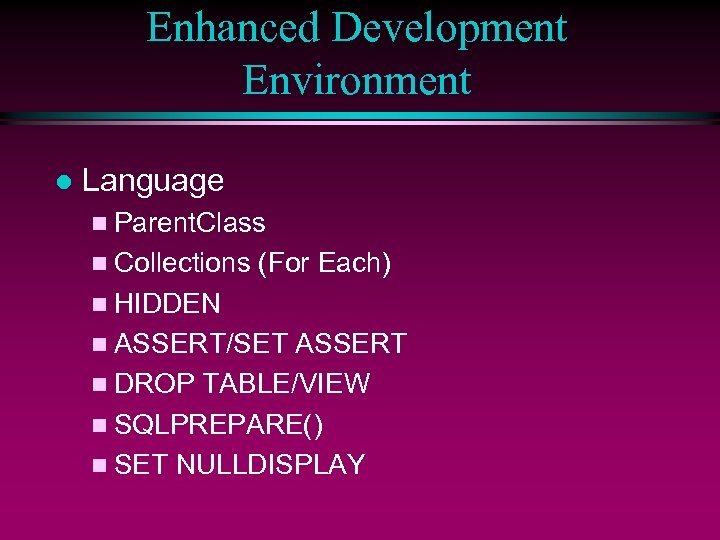 Enhanced Development Environment

Language
ParentClass
Collections (For Each)
HIDDEN
ASSERT/SET ASSERT
DROP TABLE/VIEW
SQLPREPARE()
SET NULLDISPLAY